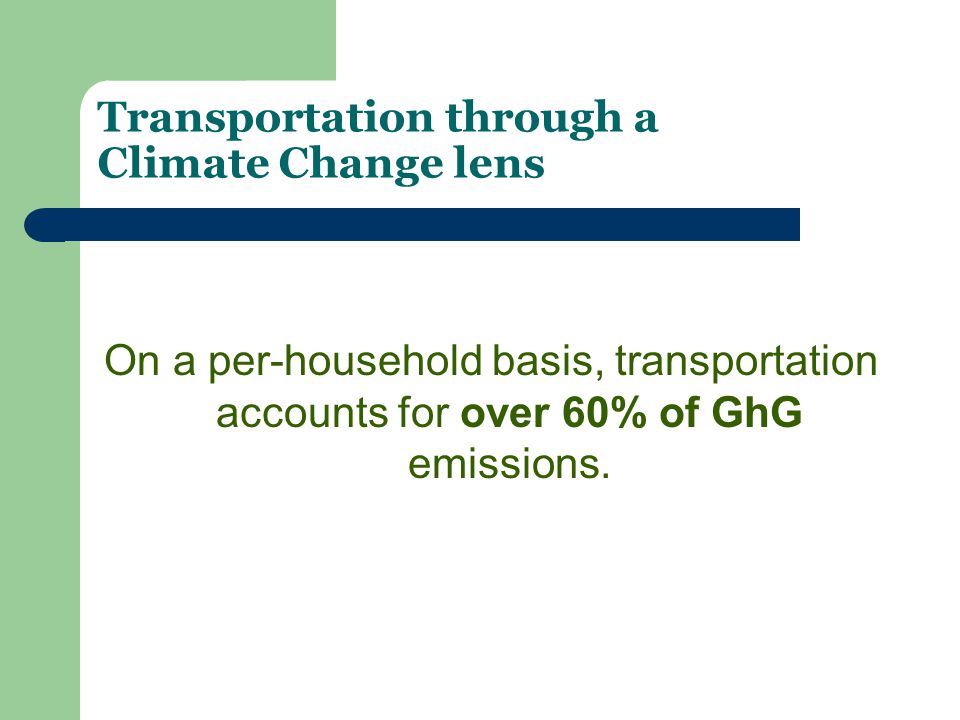 Transportation through a Climate Change lens

On a per-household basis, transportation accounts for over 60% of GhG emissions.